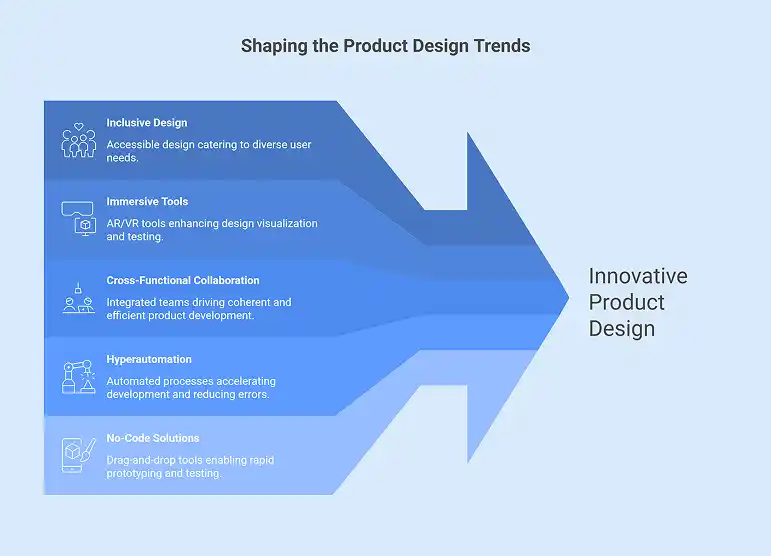 Shaping the Product Design Trends

Inclusive Design
Accessible design catering to diverse user needs.

Immersive Tools
AR/VR tools enhancing design visualization and testing.

Cross-Functional Collaboration
Integrated teams driving coherent and efficient product development.

Hyperautomation
Automated processes accelerating development and reducing errors.

No-Code Solutions
Drag-and-drop tools enabling rapid prototyping and testing.

Innovative Product Design